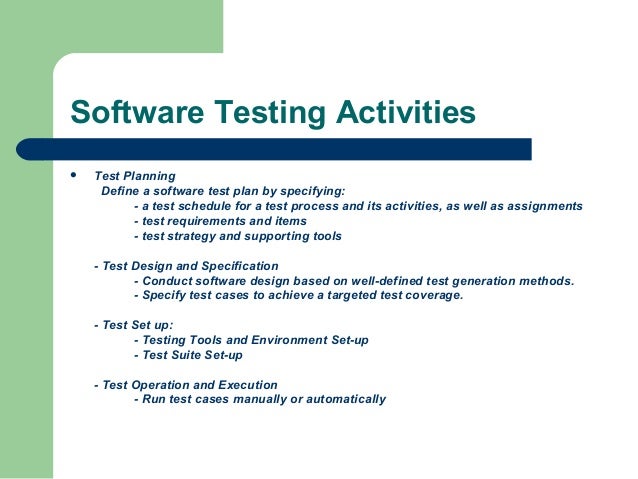 Software Testing Activities

• Test Planning
Define a software test plan by specifying:
- a test schedule for a test process and its activities, as well as assignments
- test requirements and items
- test strategy and supporting tools

- Test Design and Specification
- Conduct software design based on well-defined test generation methods.
- Specify test cases to achieve a targeted test coverage.

- Test Set up:
- Testing Tools and Environment Set-up
- Test Suite Set-up

- Test Operation and Execution
- Run test cases manually or automatically